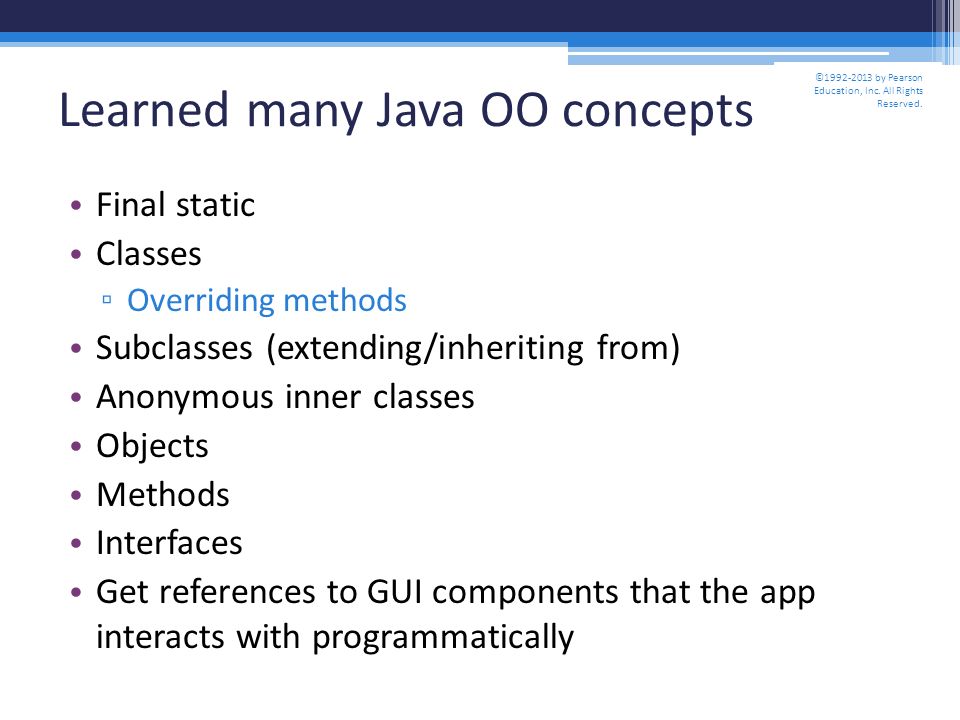 ©1992-2013 by Pearson Education, Inc. All Rights Reserved.

Learned many Java OO concepts

• Final static
• Classes
▫ Overriding methods
• Subclasses (extending/inheriting from)
• Anonymous inner classes
• Objects
• Methods
• Interfaces
• Get references to GUI components that the app interacts with programmatically